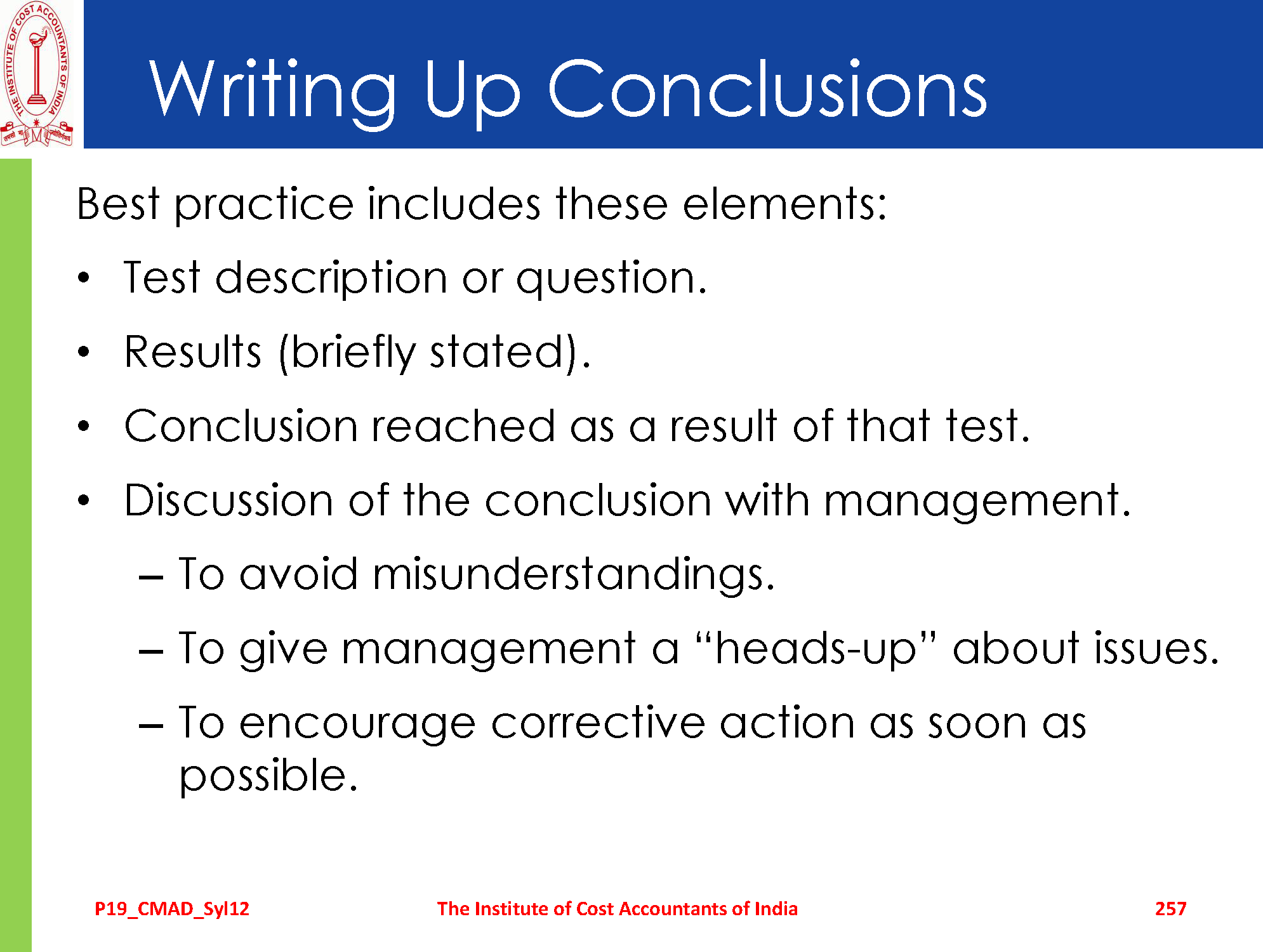 THE INSTITUTE OF COST ACCOUNTANTS OF INDIA

Writing Up Conclusions

Best practice includes these elements:

• Test description or question.

• Results (briefly stated).

• Conclusion reached as a result of that test.

• Discussion of the conclusion with management.

– To avoid misunderstandings.

– To give management a “heads-up” about issues.

– To encourage corrective action as soon as possible.

P19_CMAD_Syl12

The Institute of Cost Accountants of India

257